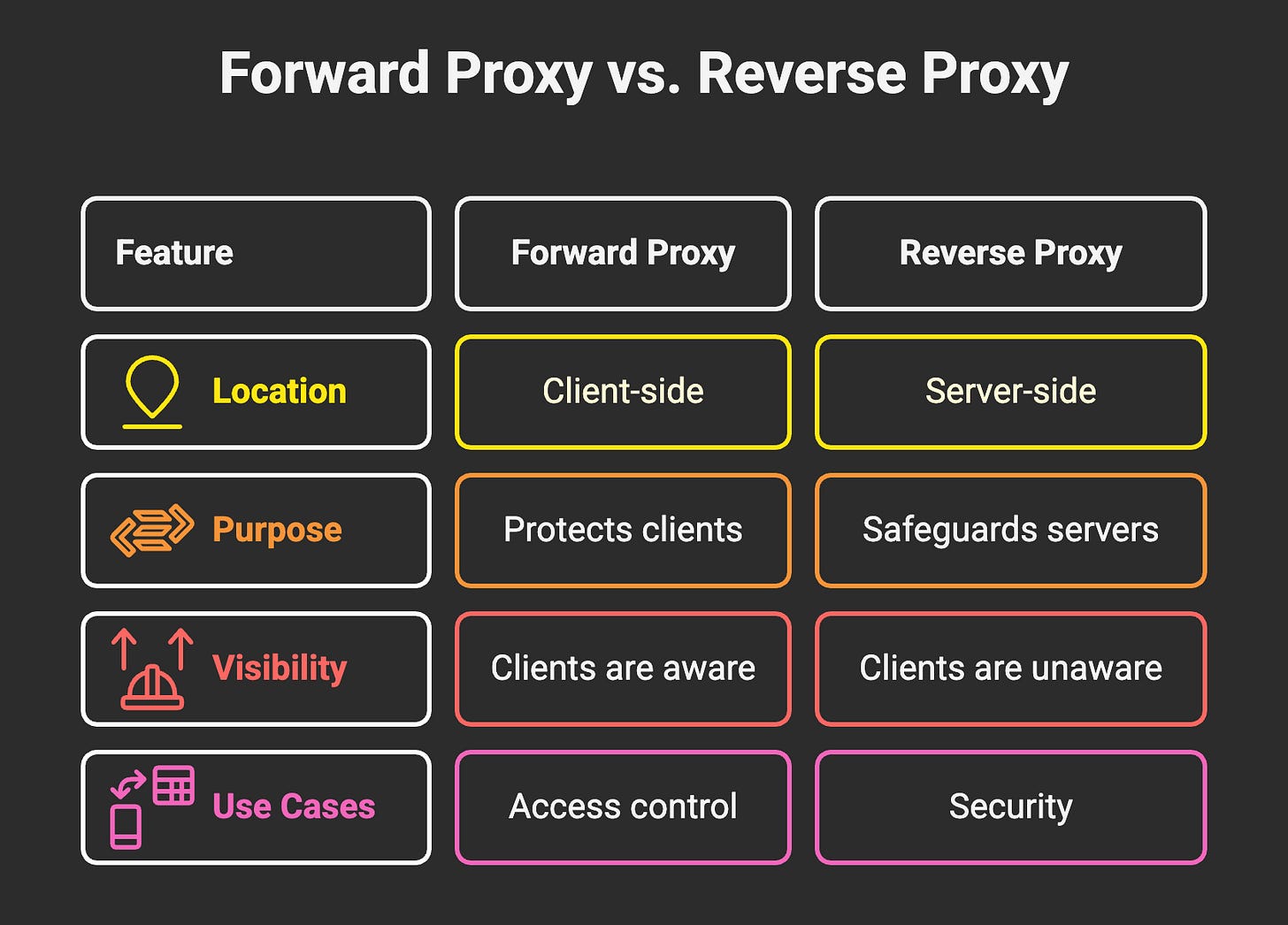 Forward Proxy vs. Reverse Proxy

| Feature | Forward Proxy | Reverse Proxy |
|---|---|---|
| Location | Client-side | Server-side |
| Purpose | Protects clients | Safeguards servers |
| Visibility | Clients are aware | Clients are unaware |
| Use Cases | Access control | Security |